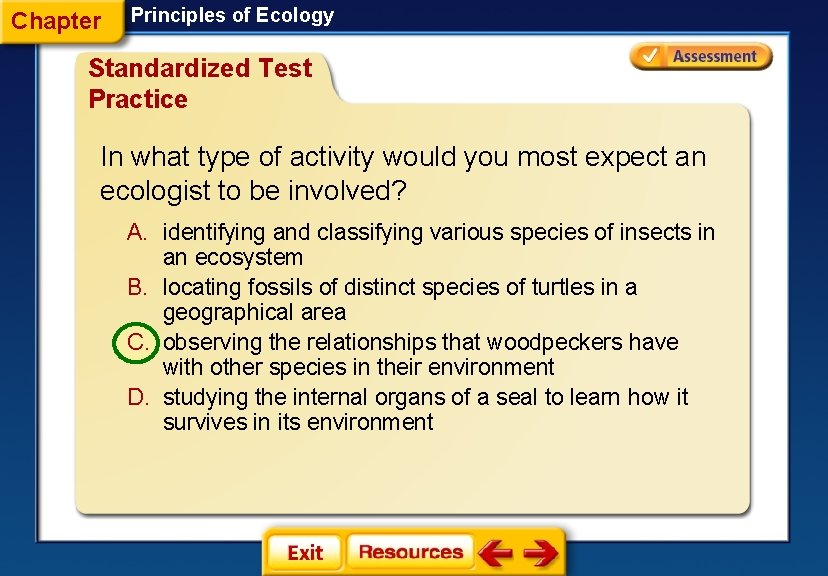 Chapter
Principles of Ecology

Standardized Test Practice

Assessment

In what type of activity would you most expect an ecologist to be involved?

A. identifying and classifying various species of insects in an ecosystem
B. locating fossils of distinct species of turtles in a geographical area
C. observing the relationships that woodpeckers have with other species in their environment
D. studying the internal organs of a seal to learn how it survives in its environment

Exit
Resources